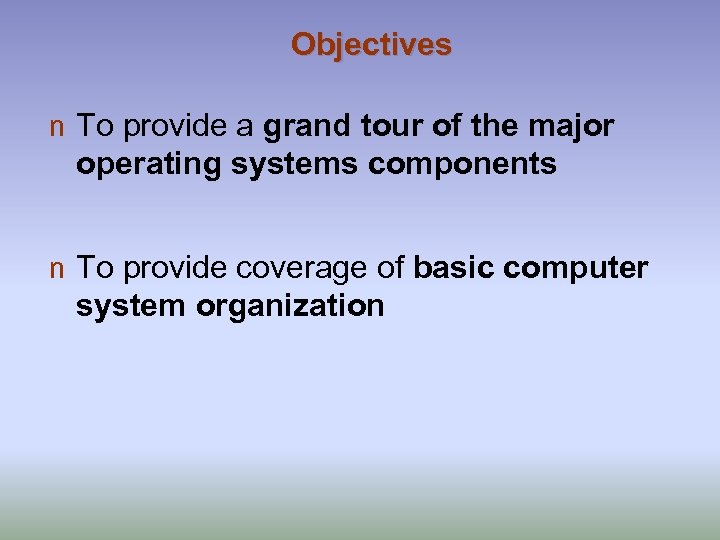 Objectives

n To provide a grand tour of the major operating systems components

n To provide coverage of basic computer system organization